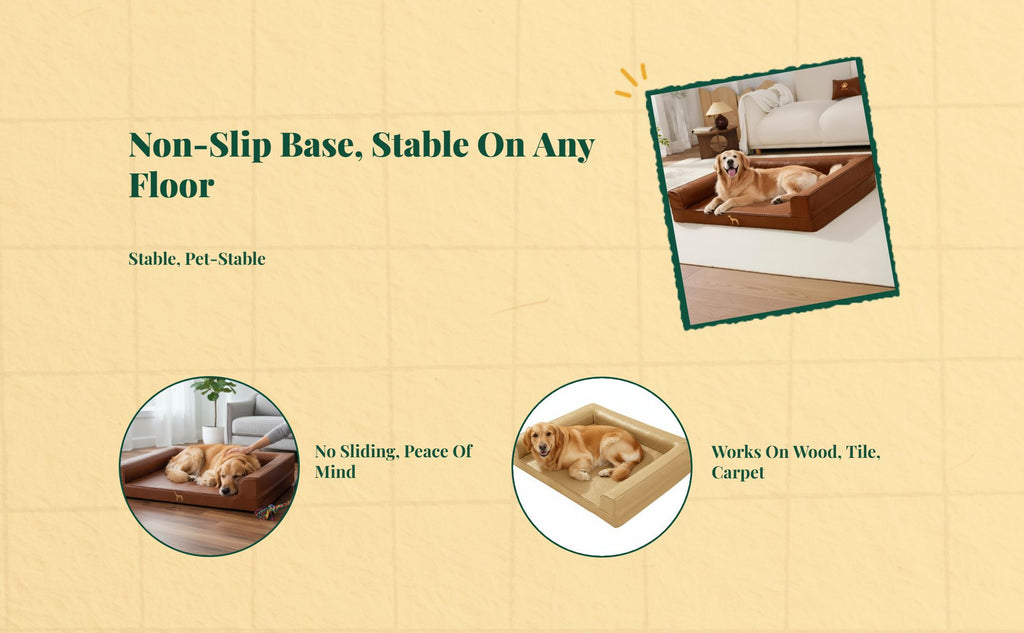 Non-Slip Base, Stable On Any Floor

Stable, Pet-Stable

No Sliding, Peace Of Mind

Works On Wood, Tile, Carpet